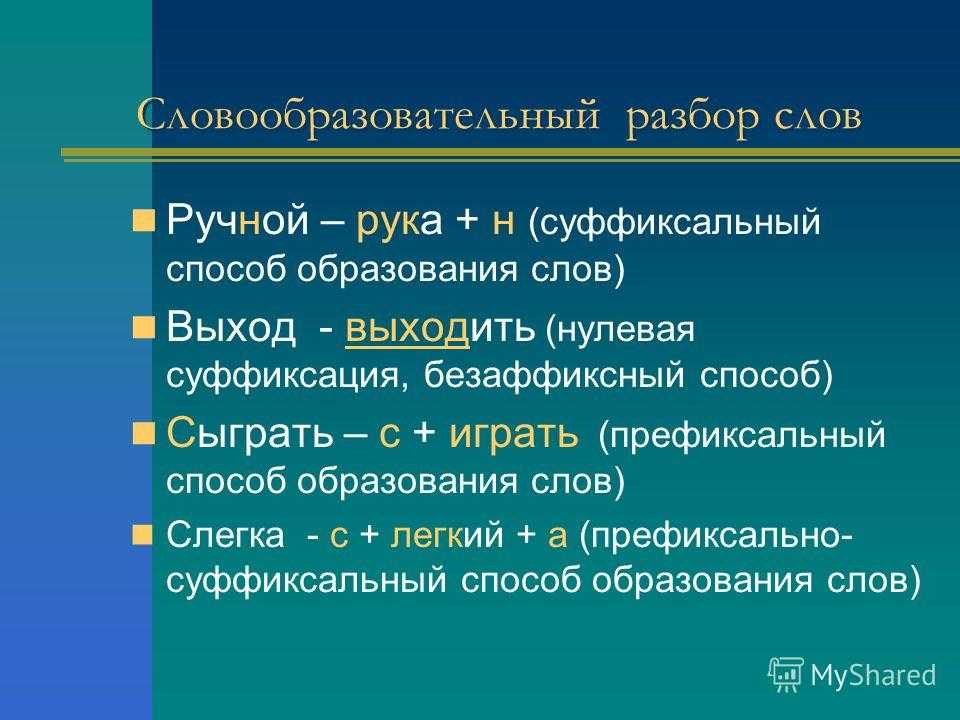 Словообразовательный разбор слов

Ручной – рука + н (суффиксальный способ образования слов)

Выход - выходить (нулевая суффиксация, безаффиксный способ)

Сыграть – с + играть (префиксальный способ образования слов)

Слегка - с + легкий + а (префиксально-суффиксальный способ образования слов)

MyShared